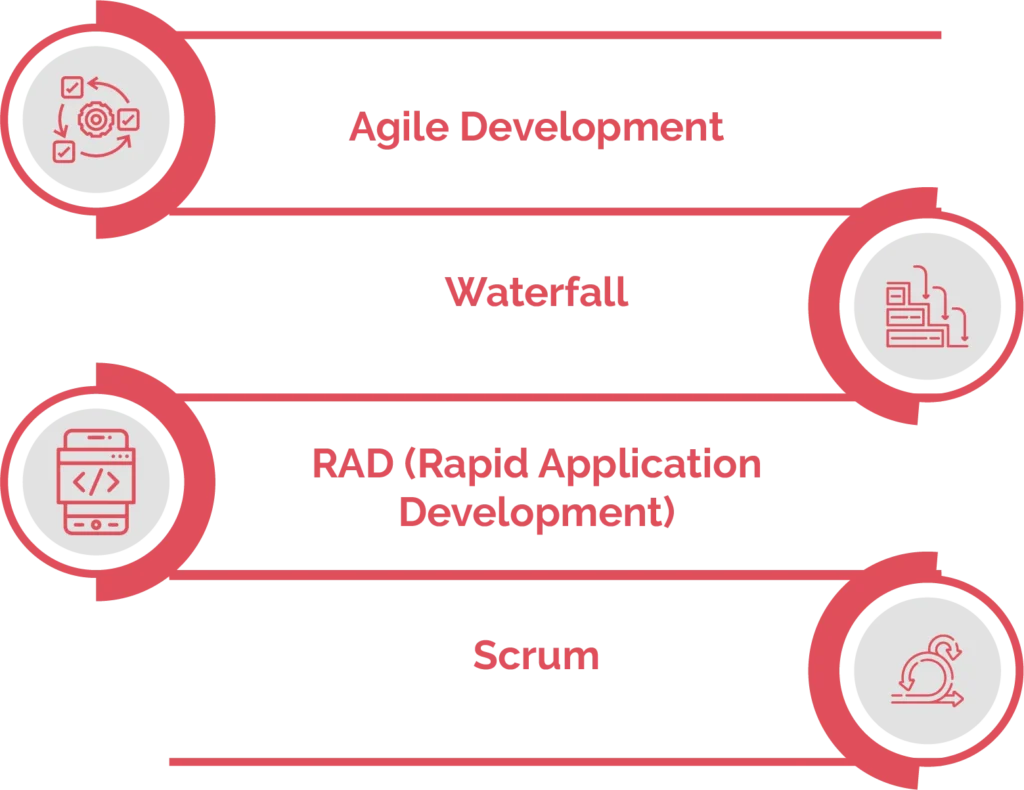 Agile Development

Waterfall

RAD (Rapid Application Development)

Scrum